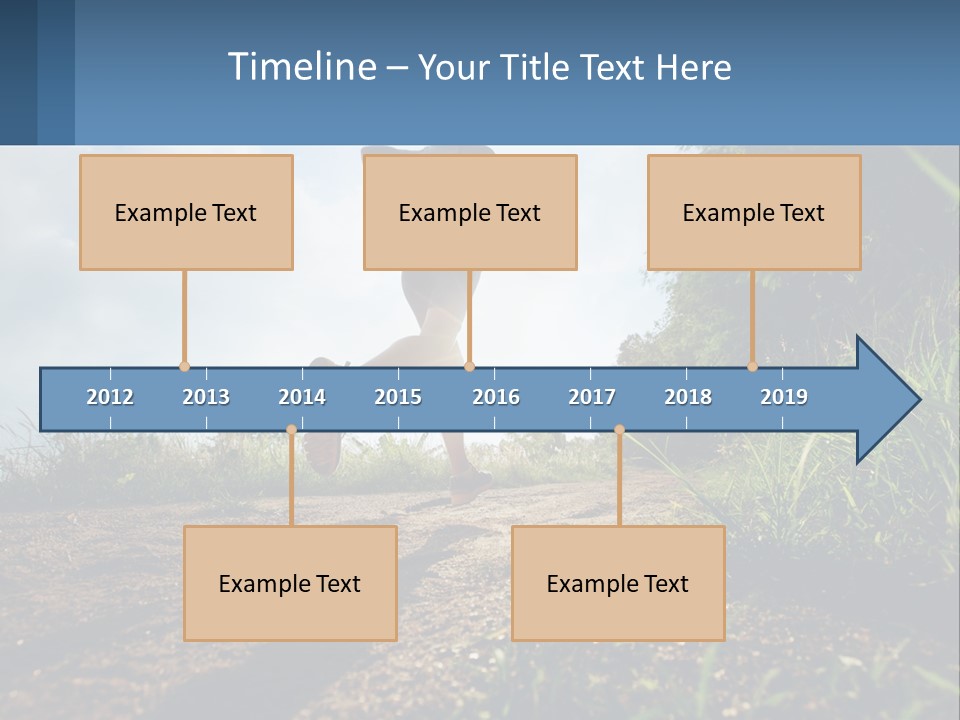 Timeline – Your Title Text Here

Example Text

Example Text

Example Text

2012 2013 2014 2015 2016 2017 2018 2019

Example Text

Example Text